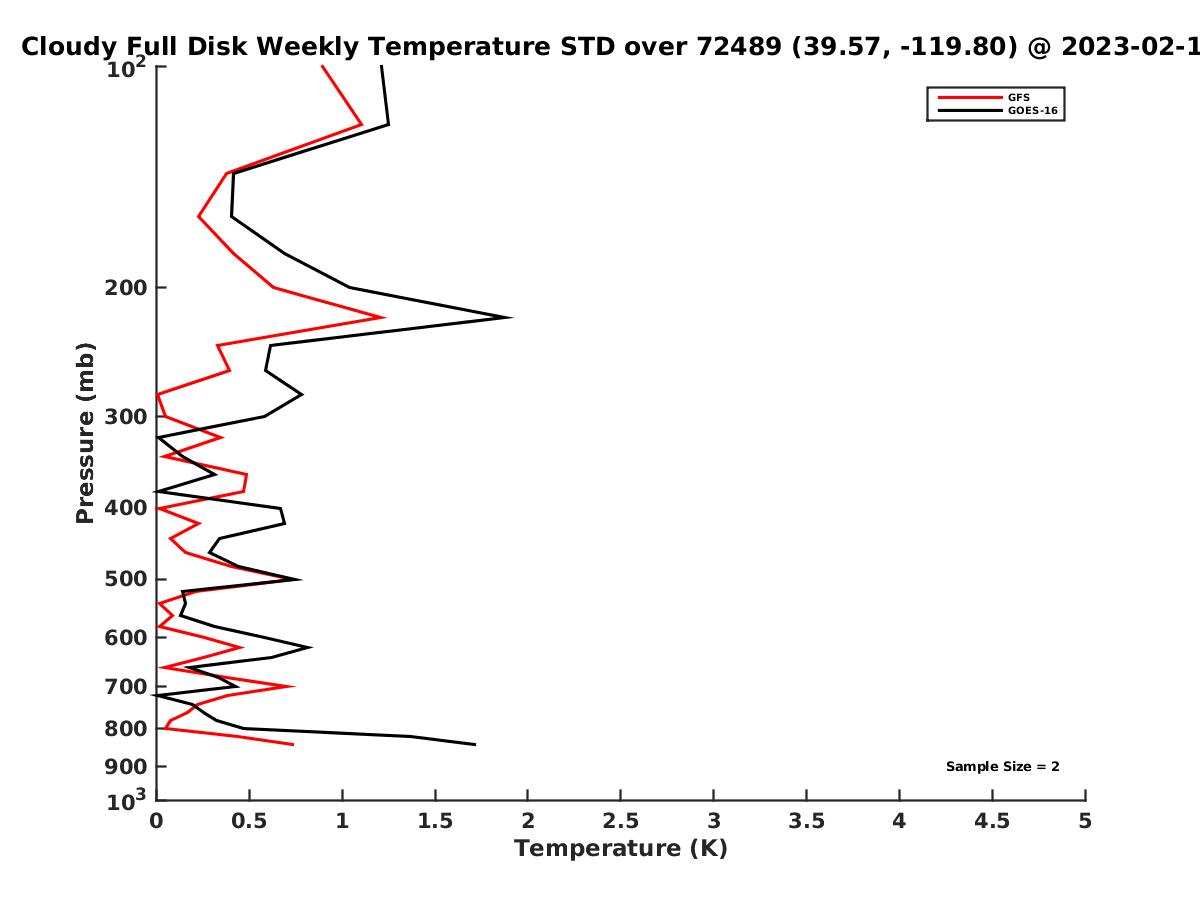 Cloudy Full Disk Weekly Temperature STD over 72489 (39.57, -119.80) @ 2023-02-1

GFS
GOES-16

Pressure (mb)

$10^2$
200
300
400
500
600
700
800
900
$10^3$

Sample Size = 2

0
0.5
1
1.5
2
2.5
3
3.5
4
4.5
5

Temperature (K)